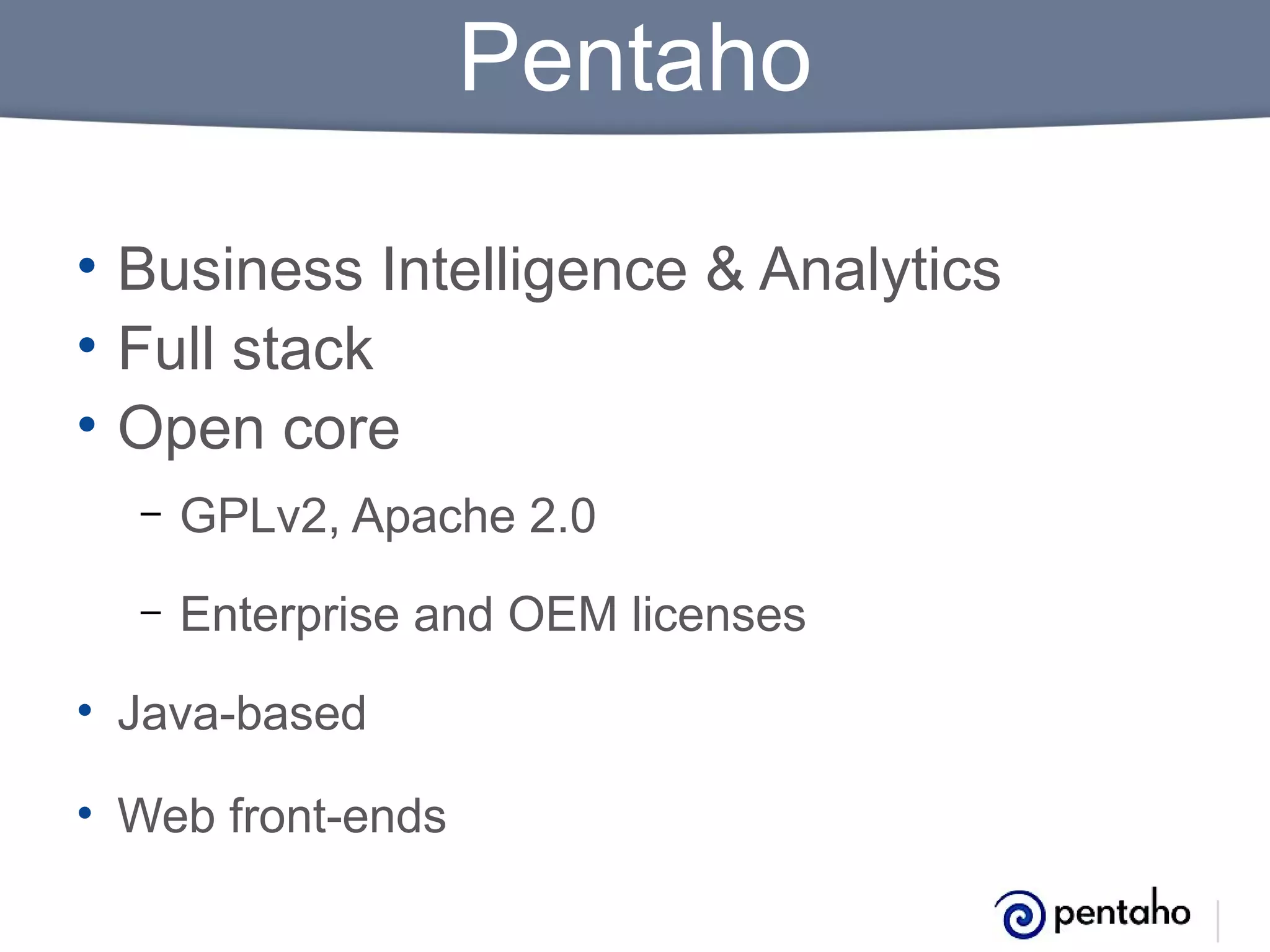 Pentaho

• Business Intelligence & Analytics
• Full stack
• Open core
  – GPLv2, Apache 2.0
  – Enterprise and OEM licenses
• Java-based
• Web front-ends

pentaho